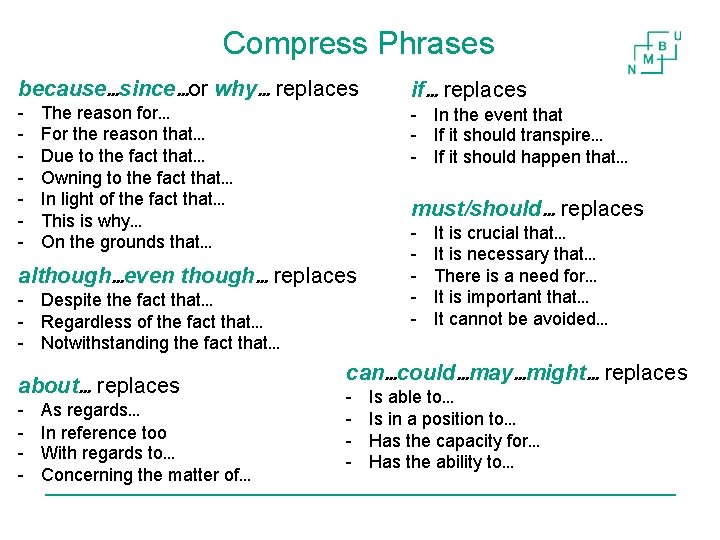 Compress Phrases

N M B U

because…since…or why… replaces
- The reason for…
- For the reason that…
- Due to the fact that…
- Owning to the fact that…
- In light of the fact that…
- This is why…
- On the grounds that…

although…even though… replaces
- Despite the fact that…
- Regardless of the fact that…
- Notwithstanding the fact that…

about… replaces
- As regards…
- In reference too
- With regards to…
- Concerning the matter of…

if… replaces
- In the event that
- If it should transpire…
- If it should happen that…

must/should… replaces
- It is crucial that…
- It is necessary that…
- There is a need for…
- It is important that…
- It cannot be avoided…

can…could…may…might… replaces
- Is able to…
- Is in a position to…
- Has the capacity for…
- Has the ability to…